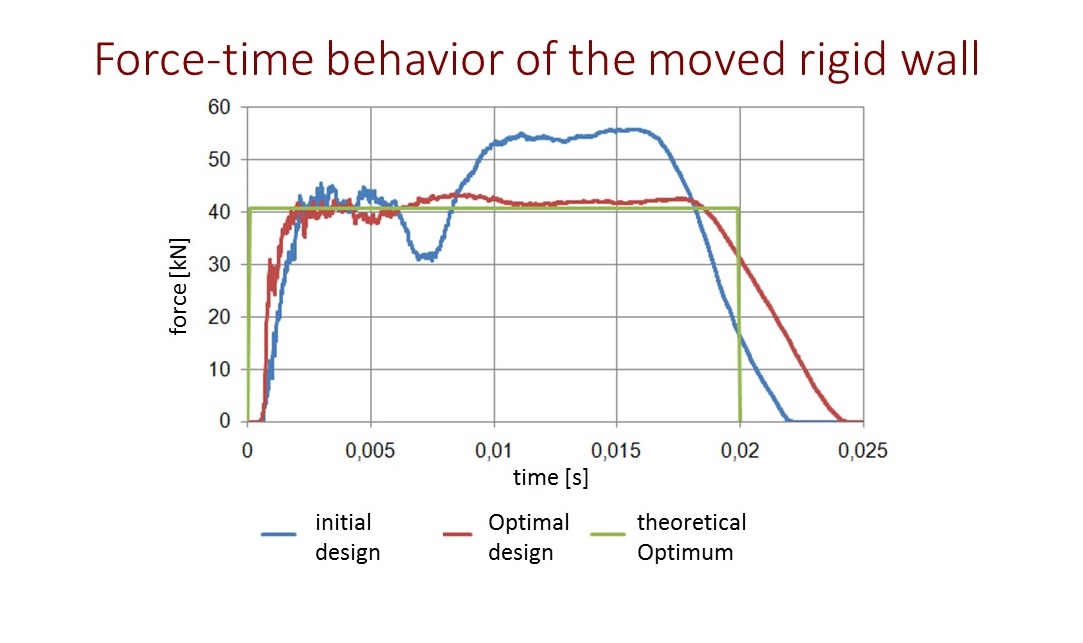 Force-time behavior of the moved rigid wall

60
50
40
30
20
10
0

force [kN]

0
0,005
0,01
0,015
0,02
0,025

time [s]

initial design
Optimal design
theoretical Optimum